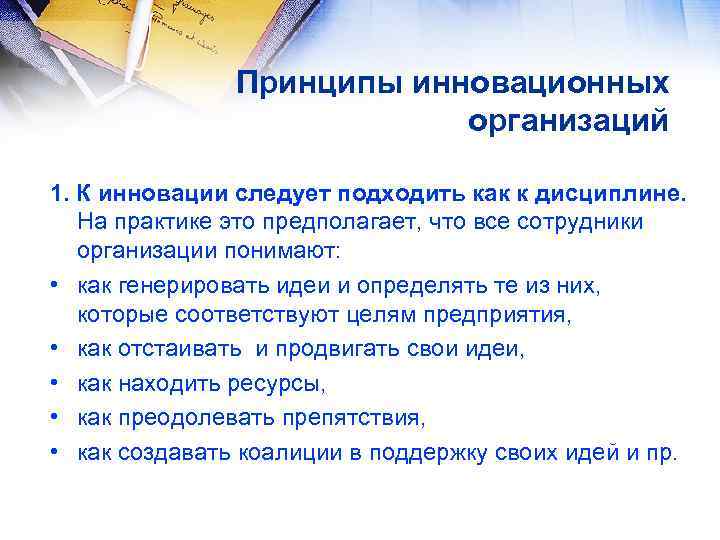 Принципы инновационных организаций

1. К инновации следует подходить как к дисциплине. На практике это предполагает, что все сотрудники организации понимают:

• как генерировать идеи и определять те из них, которые соответствуют целям предприятия,
• как отстаивать  и продвигать свои идеи,
• как находить ресурсы,
• как преодолевать препятствия,
• как создавать коалиции в поддержку своих идей и пр.